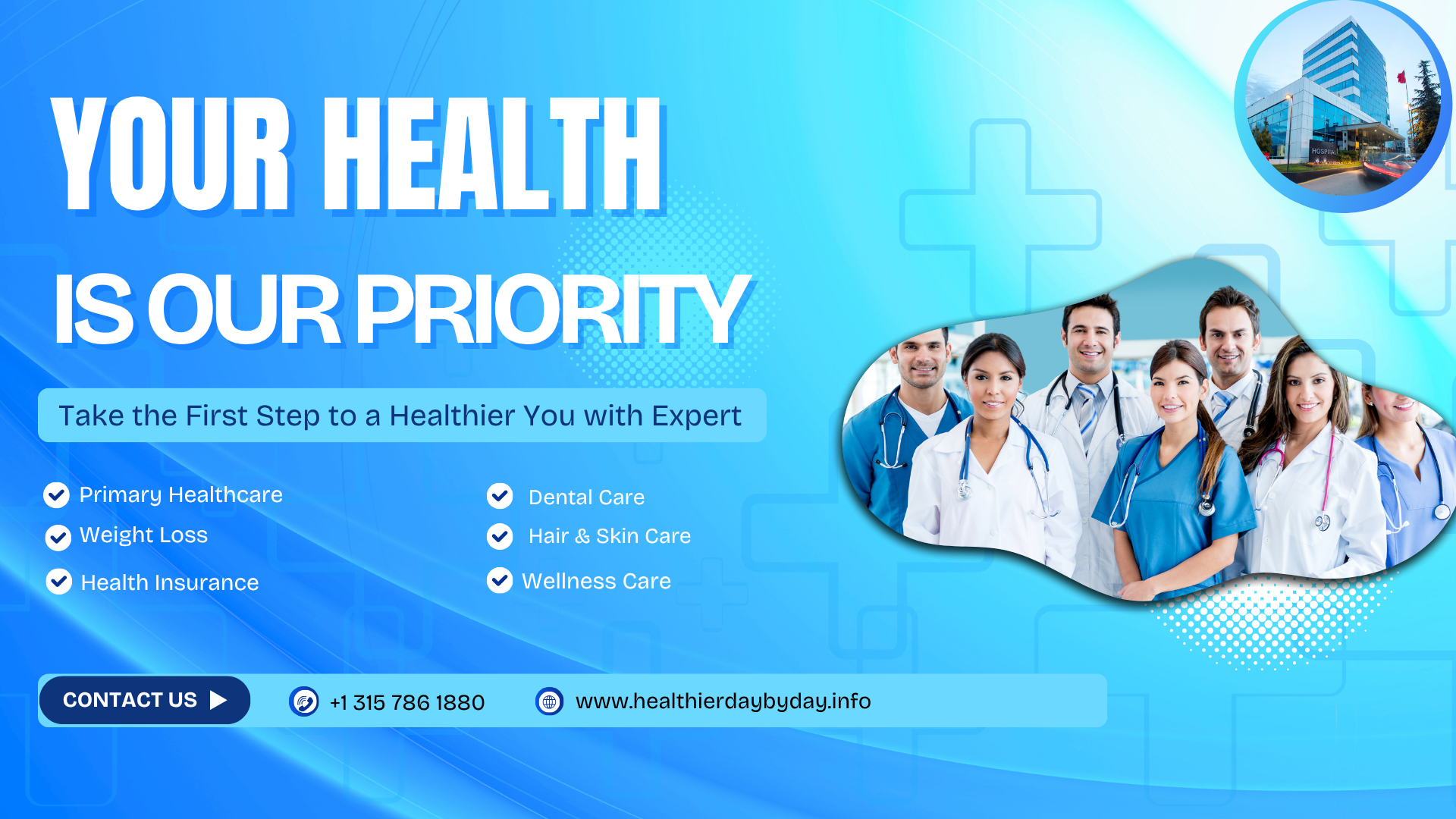 YOUR HEALTH

IS OUR PRIORITY

Take the First Step to a Healthier You with Expert

Primary Healthcare
Weight Loss
Health Insurance

Dental Care
Hair & Skin Care
Wellness Care

CONTACT US

+1 315 786 1880

www.healthierdaybyday.info

HOSPITAL